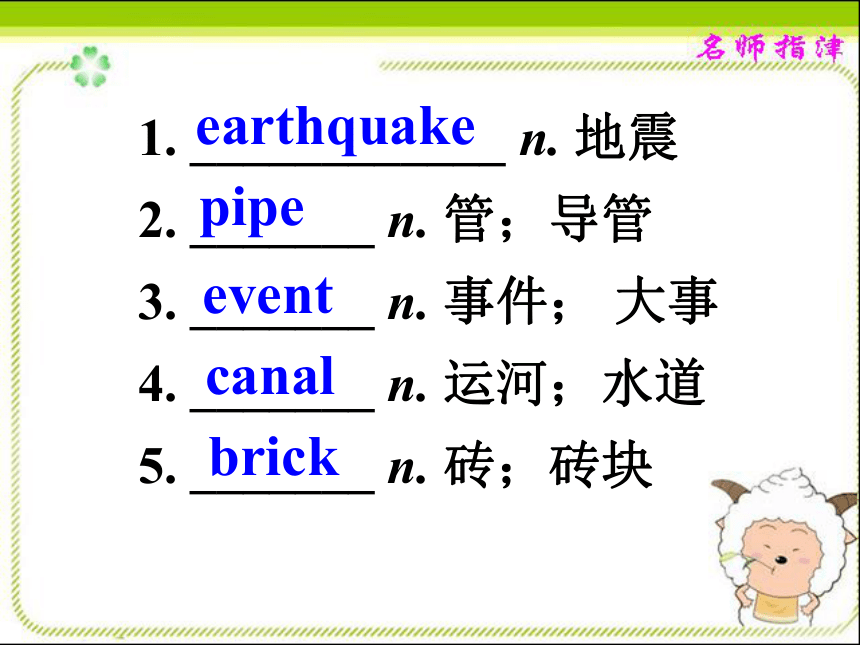 名师指津

1. earthquake n. 地震
2. pipe n. 管；导管
3. event n. 事件； 大事
4. canal n. 运河；水道
5. brick n. 砖；砖块